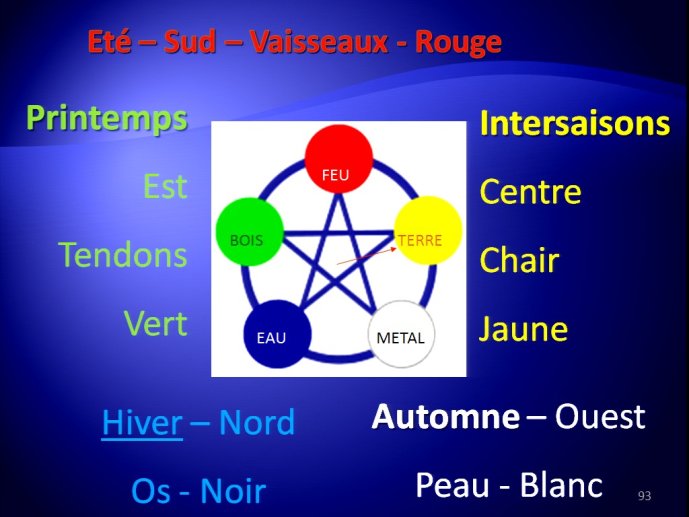 Eté – Sud – Vaisseaux - Rouge

Printemps

Est

Tendons

Vert

FEU

BOIS

TERRE

EAU

METAL

Intersaisons

Centre

Chair

Jaune

Hiver – Nord

Os - Noir

Automne – Ouest

Peau - Blanc

93